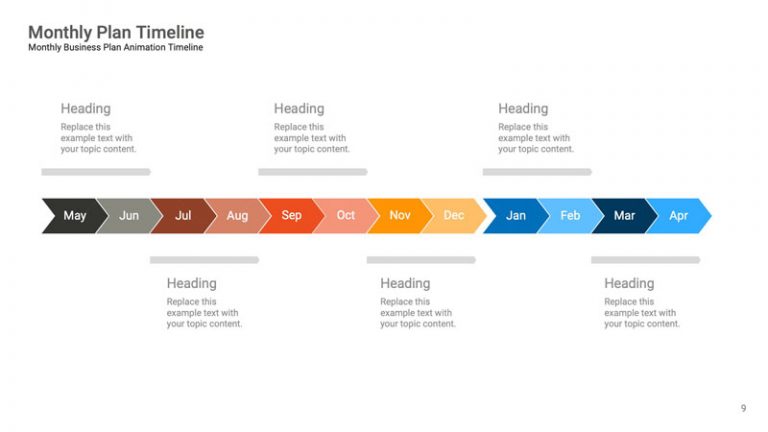 Monthly Plan Timeline
Monthly Business Plan Animation Timeline

Heading
Replace this example text with your topic content.

Heading
Replace this example text with your topic content.

Heading
Replace this example text with your topic content.

May Jun Jul Aug Sep Oct Nov Dec Jan Feb Mar Apr

Heading
Replace this example text with your topic content.

Heading
Replace this example text with your topic content.

Heading
Replace this example text with your topic content.

9